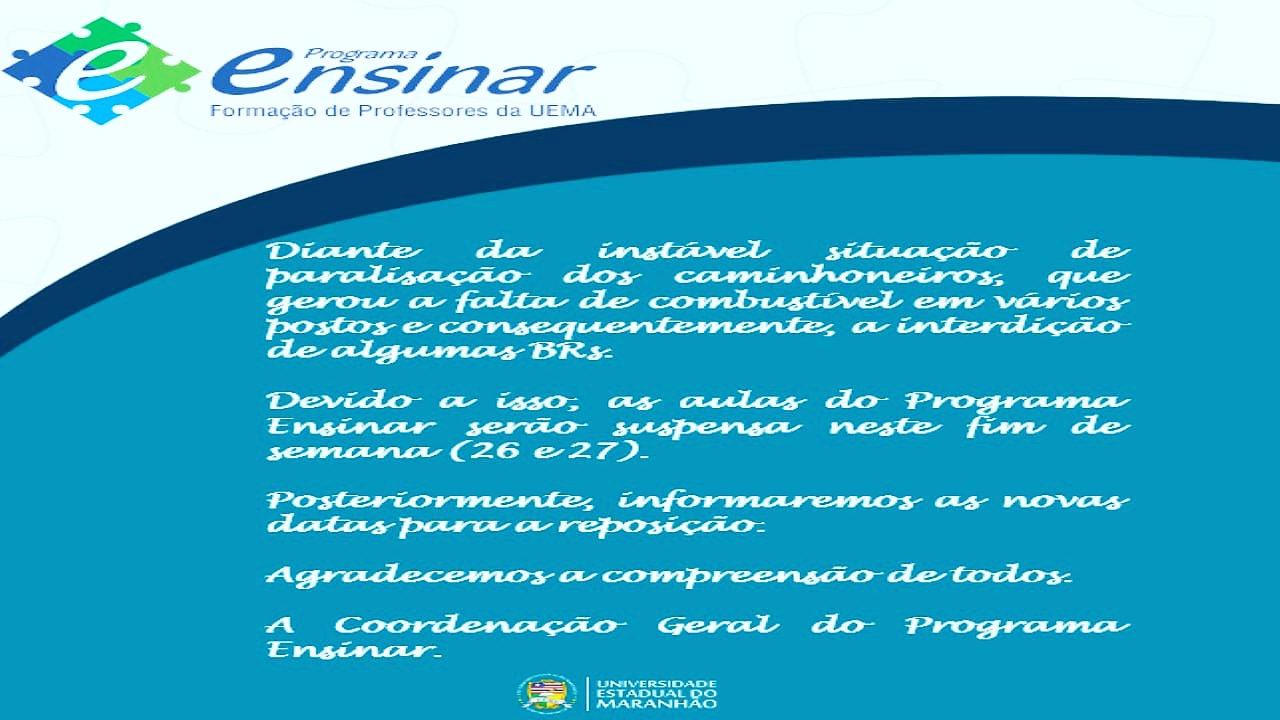 Programa
ensinar
Formação de Professores da UEMA

Diante da instável situação de paralisação dos caminhoneiros, que gerou a falta de combustível em vários postos e consequentemente, a interdição de algumas BRs.

Devido a isso, as aulas do Programa Ensinar serão suspensa neste fim de semana (26 e 27).

Posteriormente, informaremos as novas datas para a reposição.

Agradecemos a compreensão de todos.

A Coordenação Geral do Programa Ensinar.

UNIVERSIDADE ESTADUAL DO MARANHÃO